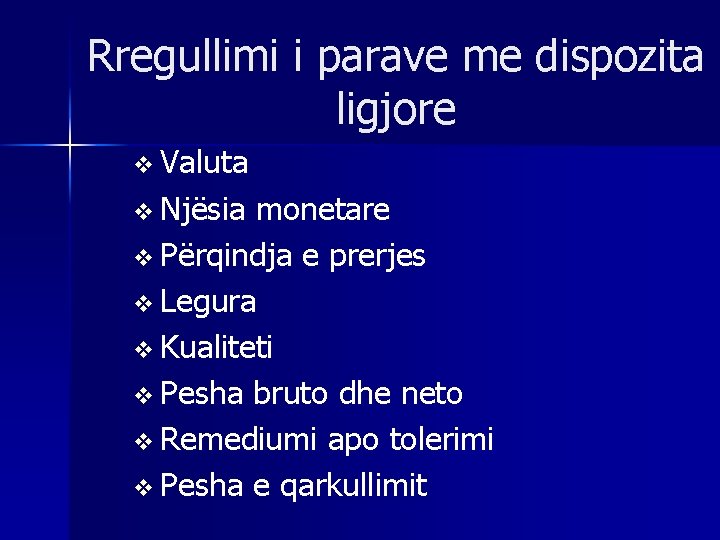 Rregullimi i parave me dispozita ligjore

❖ Valuta
❖ Njësia monetare
❖ Përqindja e prerjes
❖ Legura
❖ Kualiteti
❖ Pesha bruto dhe neto
❖ Remediumi apo tolerimi
❖ Pesha e qarkullimit